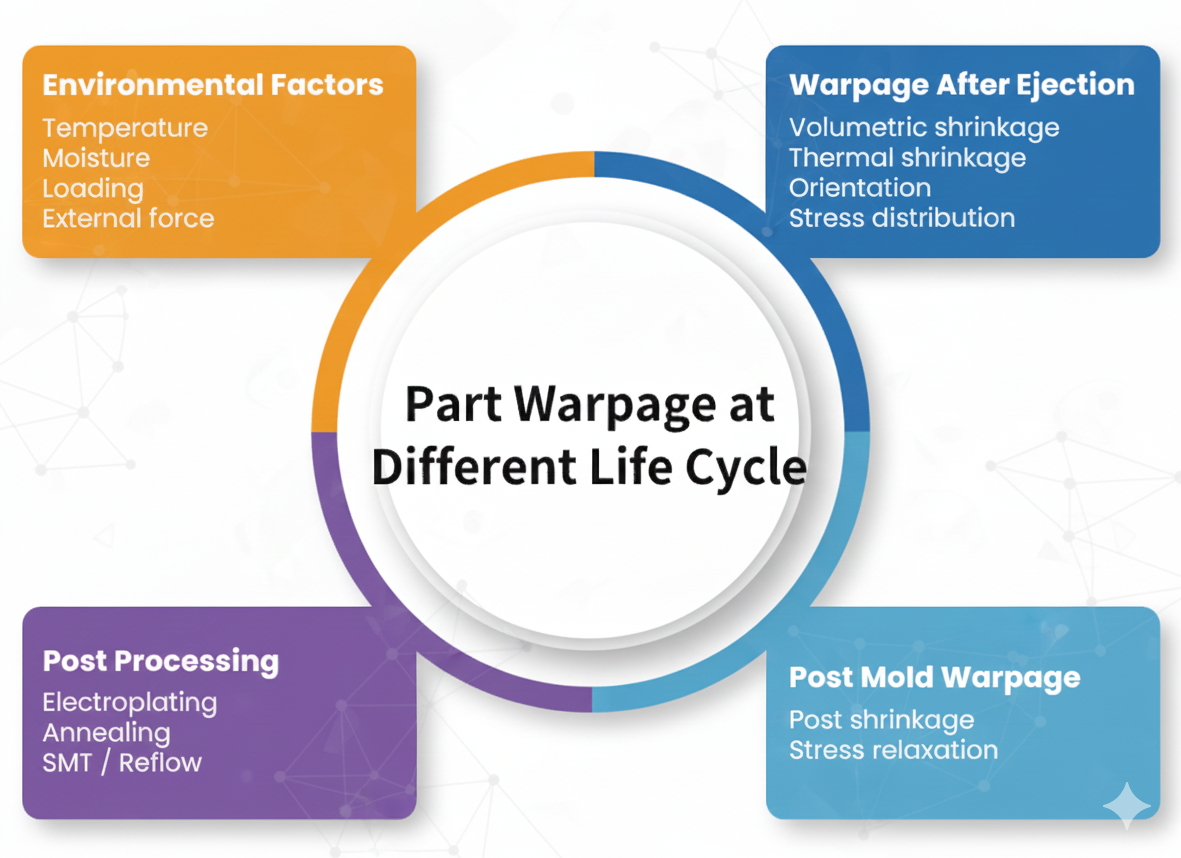 Environmental Factors
Temperature
Moisture
Loading
External force

Warpage After Ejection
Volumetric shrinkage
Thermal shrinkage
Orientation
Stress distribution

Part Warpage at Different Life Cycle

Post Processing
Electroplating
Annealing
SMT / Reflow

Post Mold Warpage
Post shrinkage
Stress relaxation